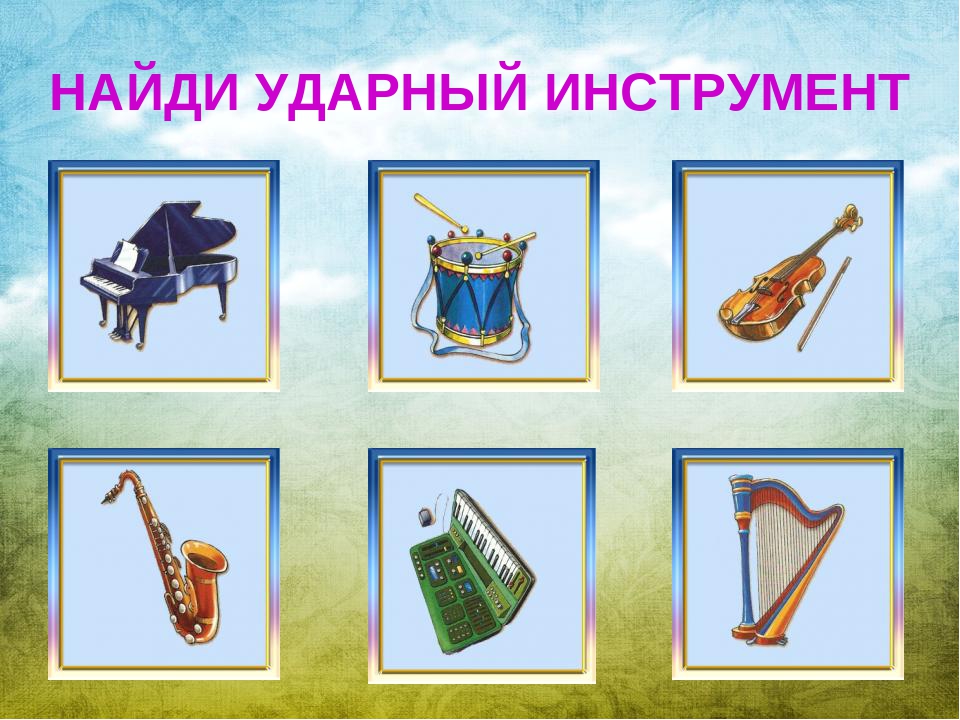 НАЙДИ УДАРНЫЙ ИНСТРУМЕНТ